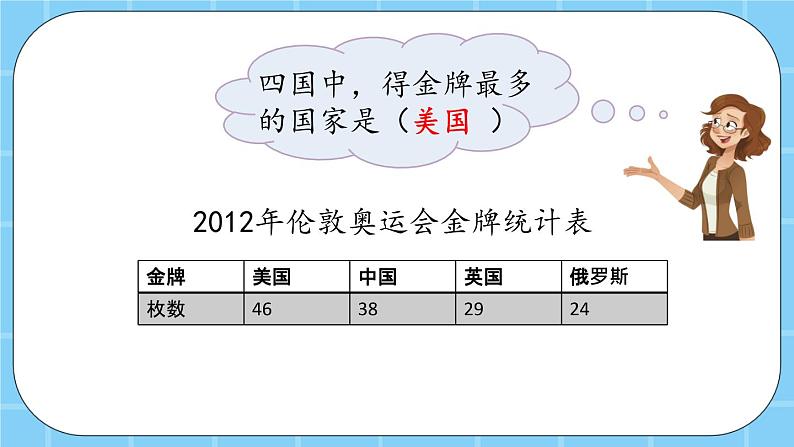 四国中，得金牌最多的国家是（美国 ）

2012年伦敦奥运会金牌统计表

| 金牌 | 美国 | 中国 | 英国 | 俄罗斯 |
|---|---|---|---|---|
| 枚数 | 46 | 38 | 29 | 24 |